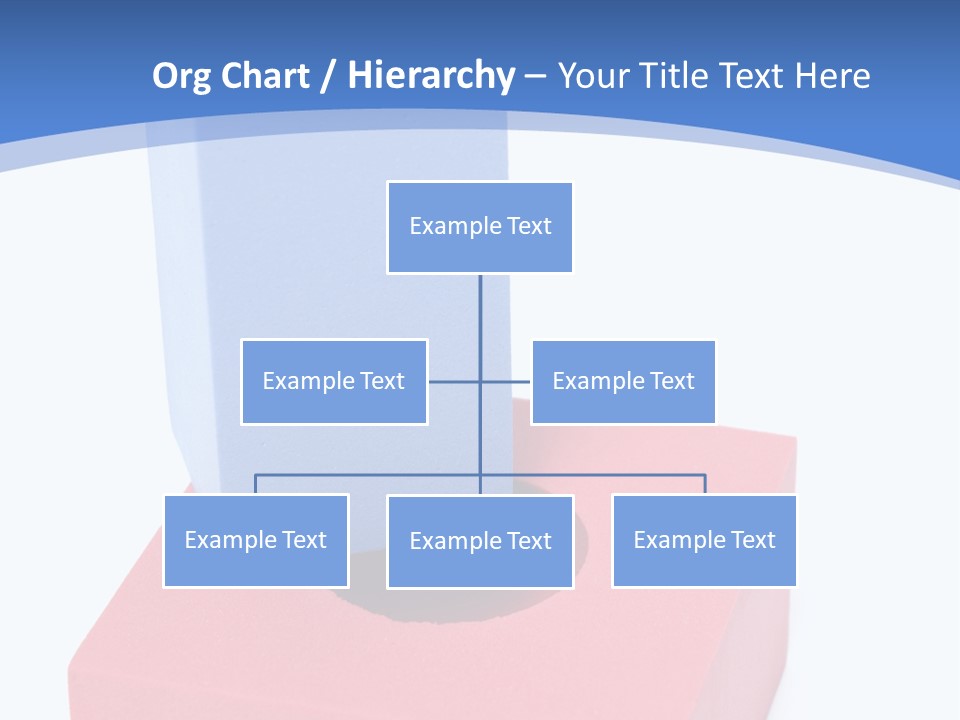 Org Chart / Hierarchy – Your Title Text Here

Example Text

Example Text

Example Text

Example Text

Example Text

Example Text